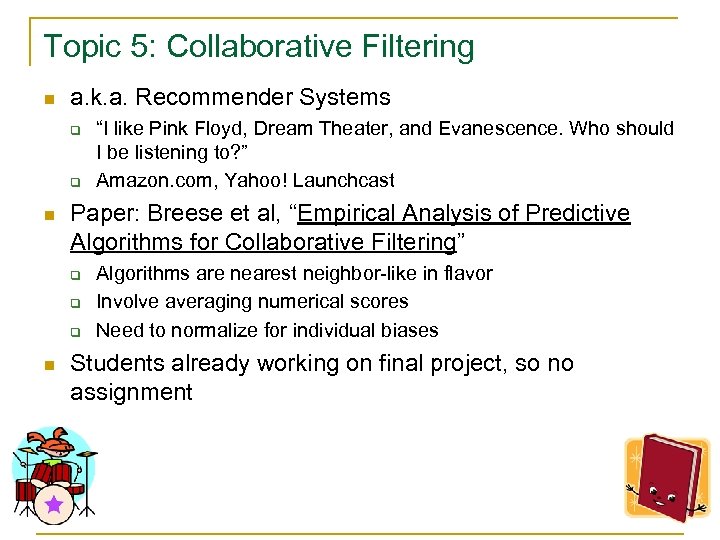 Topic 5: Collaborative Filtering

a.k.a. Recommender Systems

"I like Pink Floyd, Dream Theater, and Evanescence. Who should I be listening to?"

Amazon.com, Yahoo! Launchcast

Paper: Breese et al, "Empirical Analysis of Predictive Algorithms for Collaborative Filtering"

Algorithms are nearest neighbor-like in flavor

Involve averaging numerical scores

Need to normalize for individual biases

Students already working on final project, so no assignment